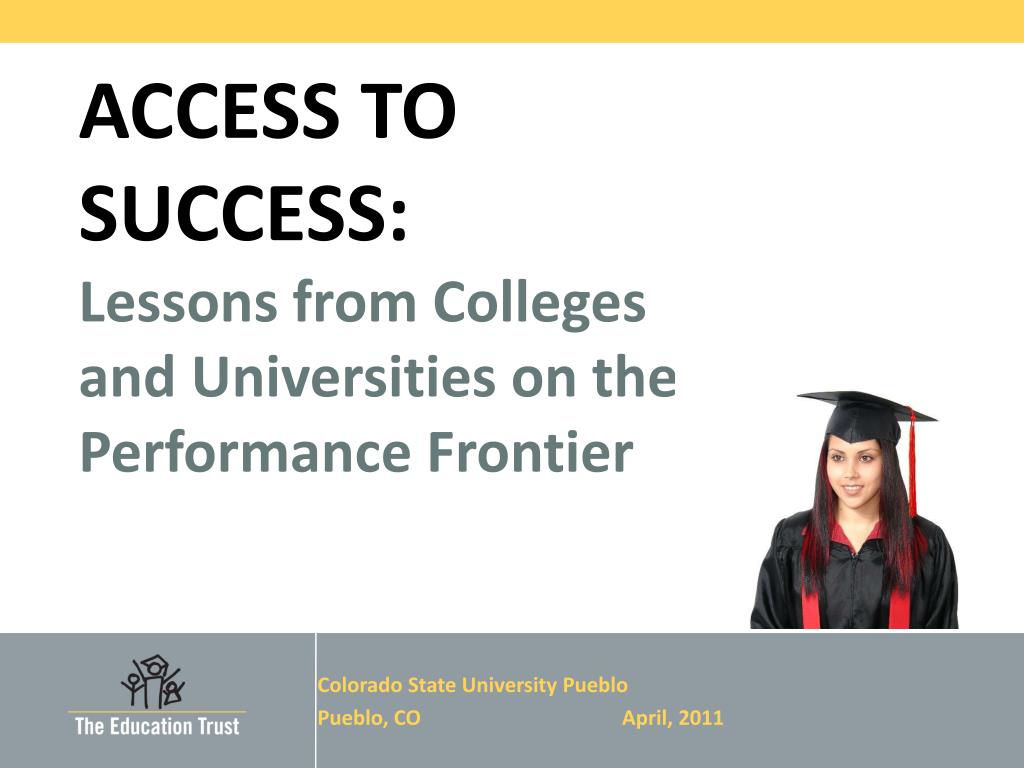 ACCESS TO SUCCESS:

Lessons from Colleges and Universities on the Performance Frontier

The Education Trust

Colorado State University Pueblo
Pueblo, CO April, 2011